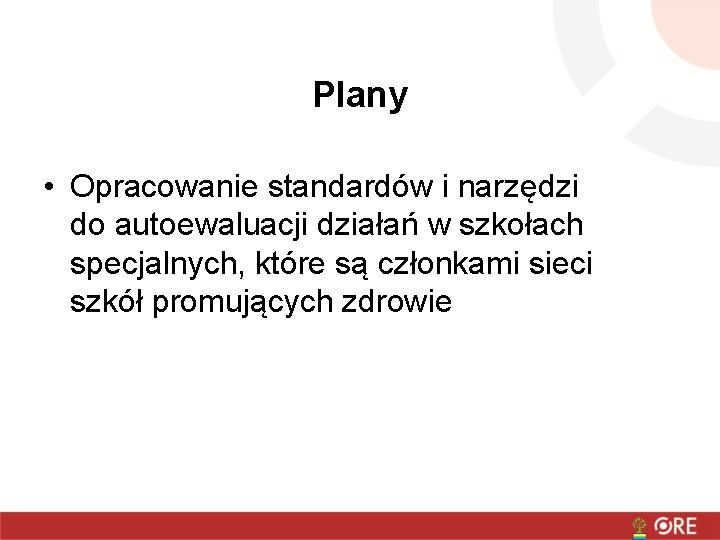 Plany

• Opracowanie standardów i narzędzi do autoewaluacji działań w szkołach specjalnych, które są członkami sieci szkół promujących zdrowie

ORE